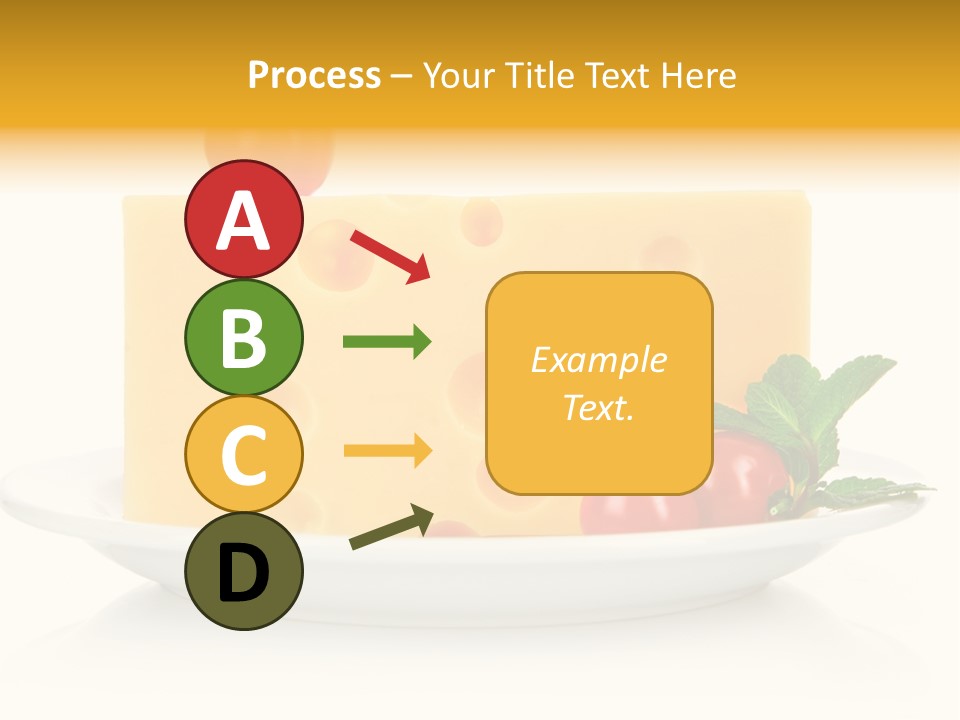 Process – Your Title Text Here

A

B

C

D

Example Text.